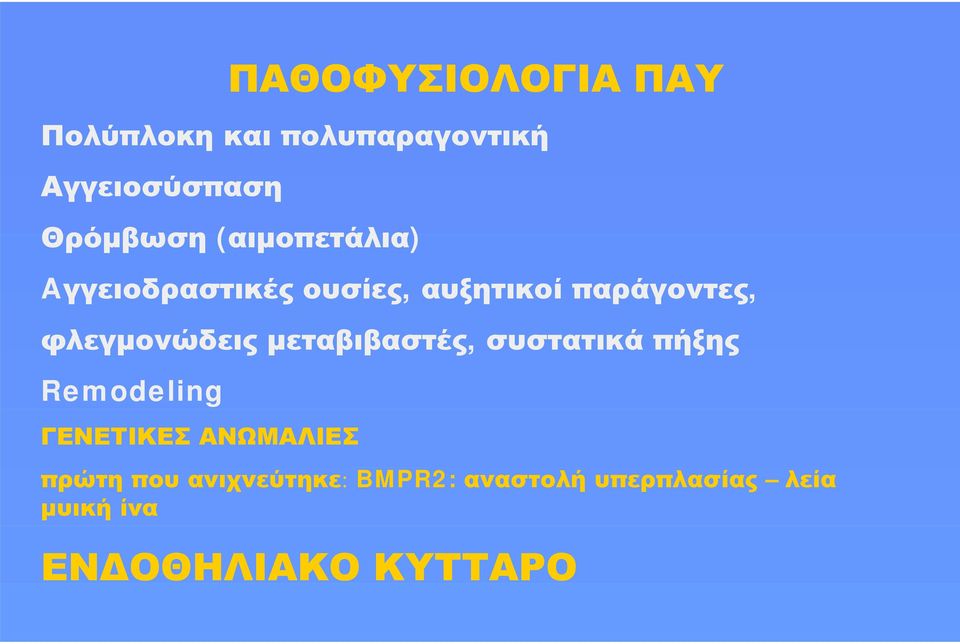 ΠΑΘΟΦΥΣΙΟΛΟΓΙΑ ΠΑΥ

Πολύπλοκη και πολυπαραγοντική

Αγγειοσύσπαση

Θρόμβωση (αιμοπετάλια)

Αγγειοδραστικές ουσίες, αυξητικοί παράγοντες,

φλεγμονώδεις μεταβιβαστές, συστατικά πήξης

Remodeling

ΓΕΝΕΤΙΚΕΣ ΑΝΩΜΑΛΙΕΣ

πρώτη που ανιχνεύτηκε: BMPR2: αναστολή υπερπλασίας – λεία μυική ίνα

ΕΝΔΟΘΗΛΙΑΚΟ ΚΥΤΤΑΡΟ